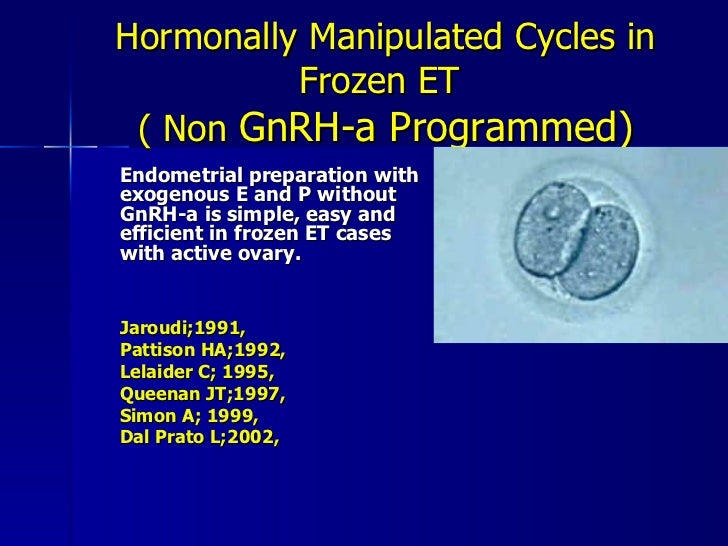 Hormonally Manipulated Cycles in Frozen ET
( Non GnRH-a Programmed)

Endometrial preparation with exogenous E and P without GnRH-a is simple, easy and efficient in frozen ET cases with active ovary.

Jaroudi;1991,
Pattison HA;1992,
Lelaider C; 1995,
Queenan JT;1997,
Simon A; 1999,
Dal Prato L;2002,